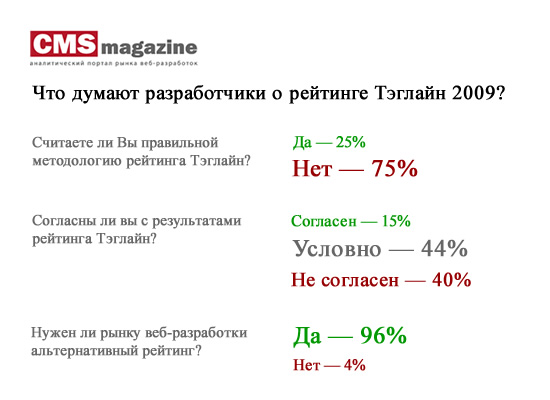 CMS magazine
аналитический портал рынка веб-разработок

Что думают разработчики о рейтинге Тэглайн 2009?

Считаете ли Вы правильной методологию рейтинга Тэглайн?

Да — 25%
Нет — 75%

Согласны ли вы с результатами рейтинга Тэглайн?

Согласен — 15%
Условно — 44%
Не согласен — 40%

Нужен ли рынку веб-разработки альтернативный рейтинг?

Да — 96%
Нет — 4%